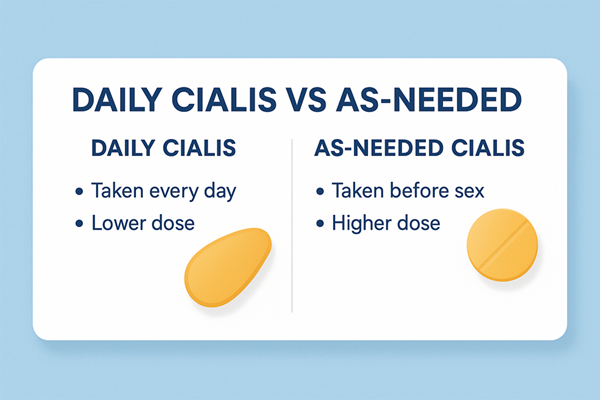 DAILY CIALIS VS AS-NEEDED

DAILY CIALIS

• Taken every day
• Lower dose

AS-NEEDED CIALIS

• Taken before sex
• Higher dose